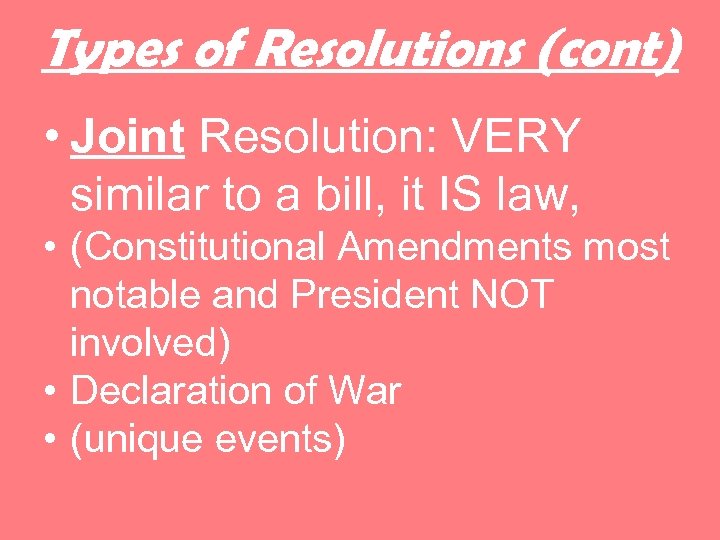 Types of Resolutions (cont)

• Joint Resolution: VERY similar to a bill, it IS law,
• (Constitutional Amendments most notable and President NOT involved)
• Declaration of War
• (unique events)